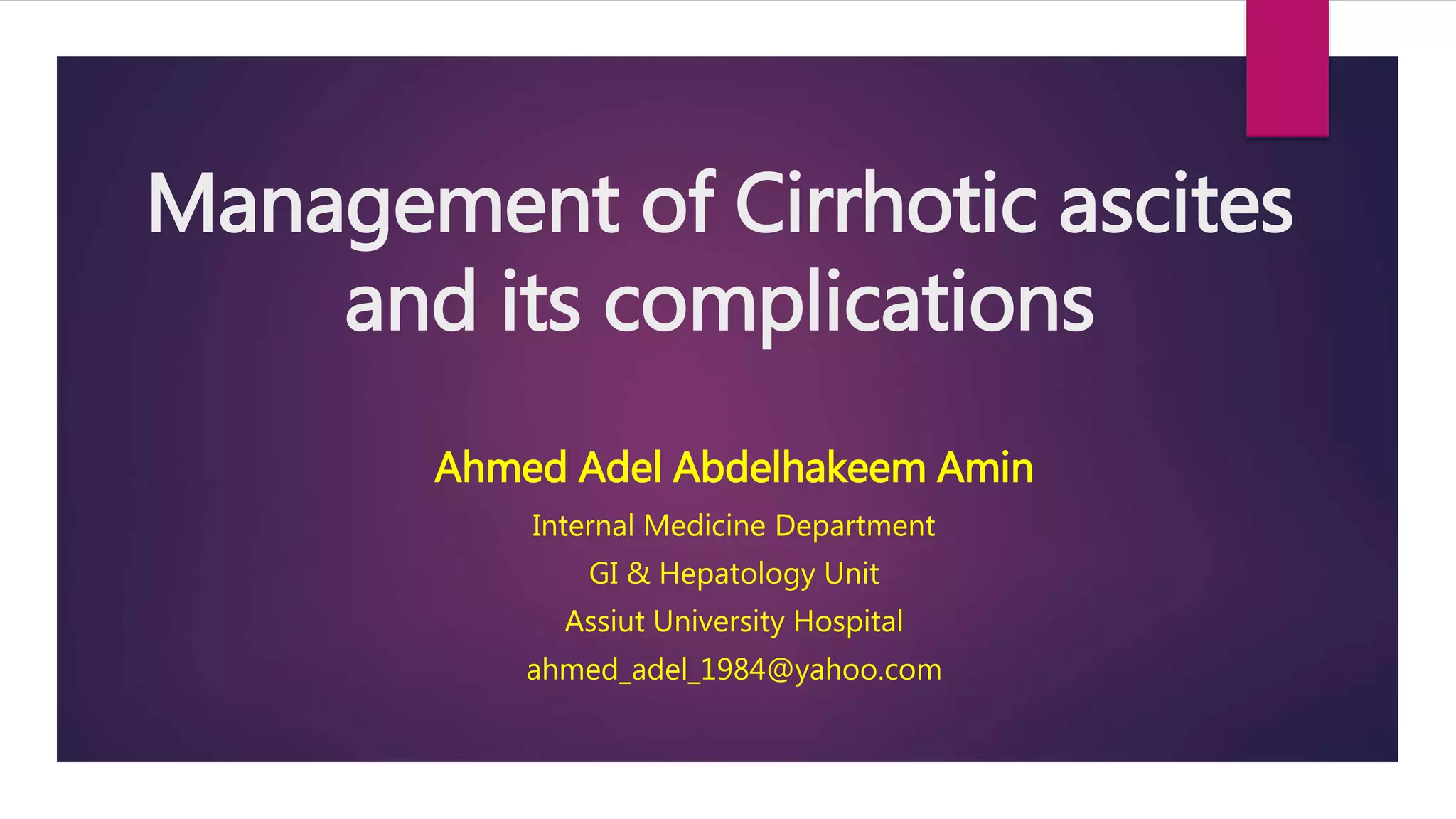 Management of Cirrhotic ascites and its complications

Ahmed Adel Abdelhakeem Amin

Internal Medicine Department

GI & Hepatology Unit

Assiut University Hospital

ahmed_adel_1984@yahoo.com